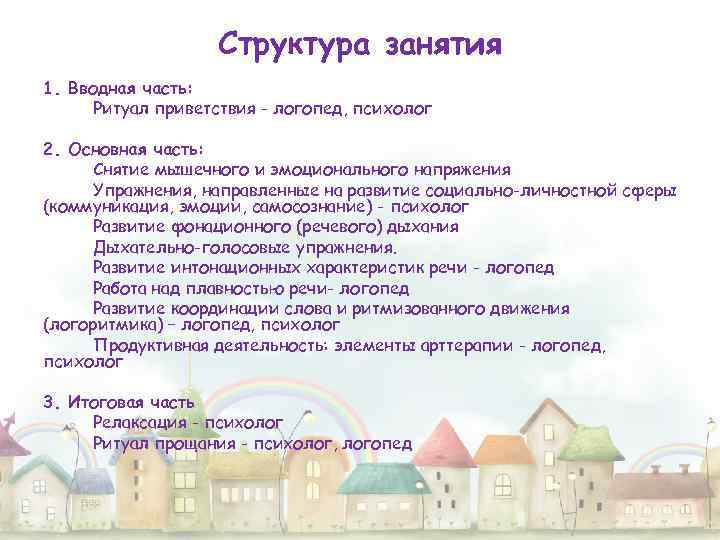 Структура занятия

1. Вводная часть:
Ритуал приветствия - логопед, психолог

2. Основная часть:
Снятие мышечного и эмоционального напряжения
Упражнения, направленные на развитие социально-личностной сферы (коммуникация, эмоции, самосознание) - психолог
Развитие фонационного (речевого) дыхания
Дыхательно-голосовые упражнения.
Развитие интонационных характеристик речи - логопед
Работа над плавностью речи- логопед
Развитие координации слова и ритмизованного движения (логоритмика) – логопед, психолог
Продуктивная деятельность: элементы арттерапии - логопед, психолог

3. Итоговая часть
Релаксация - психолог
Ритуал прощания - психолог, логопед